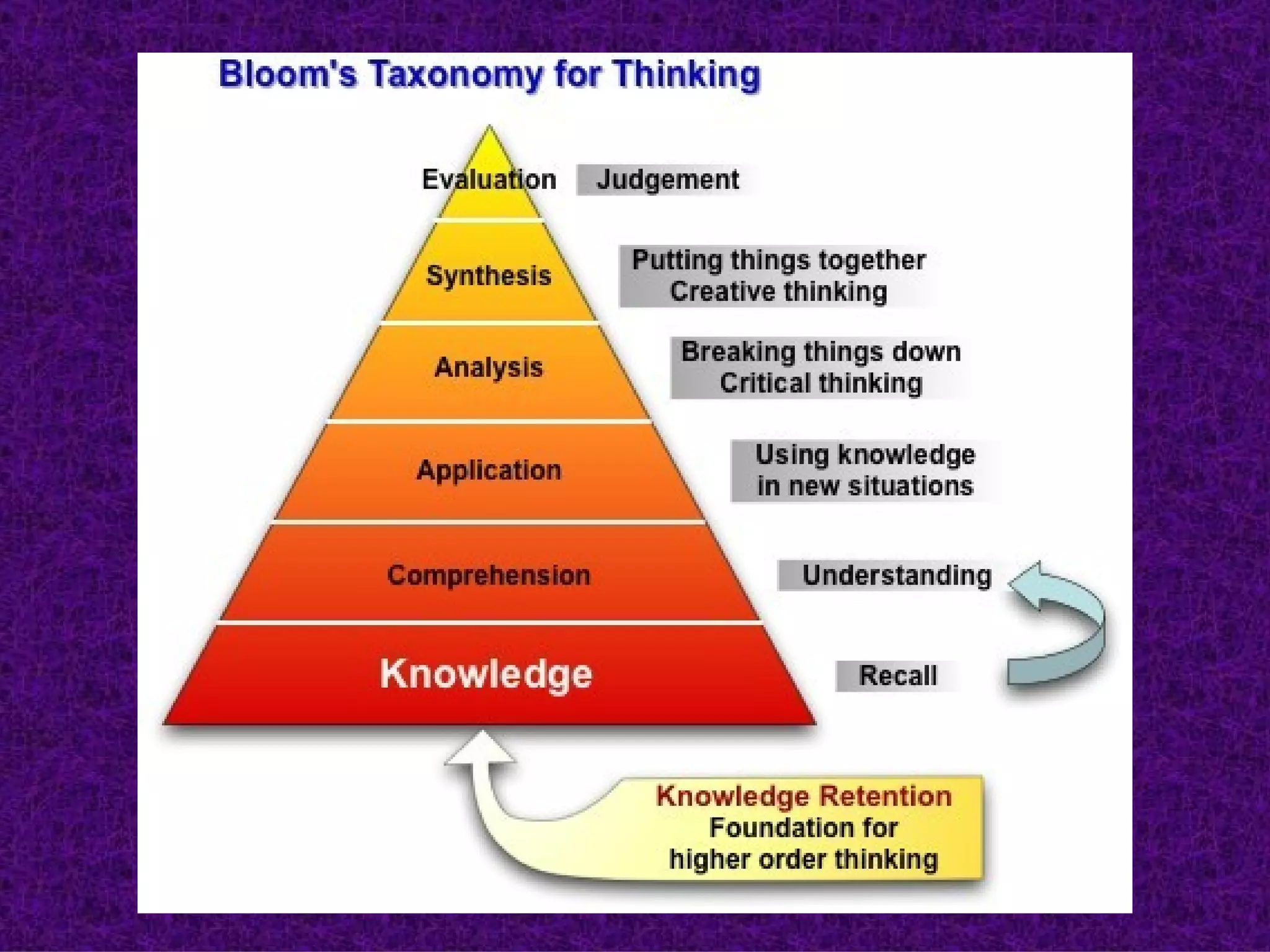 Bloom's Taxonomy for Thinking

Evaluation

Judgement

Synthesis

Putting things together
Creative thinking

Analysis

Breaking things down
Critical thinking

Application

Using knowledge
in new situations

Comprehension

Understanding

Knowledge

Recall

Knowledge Retention
Foundation for
higher order thinking